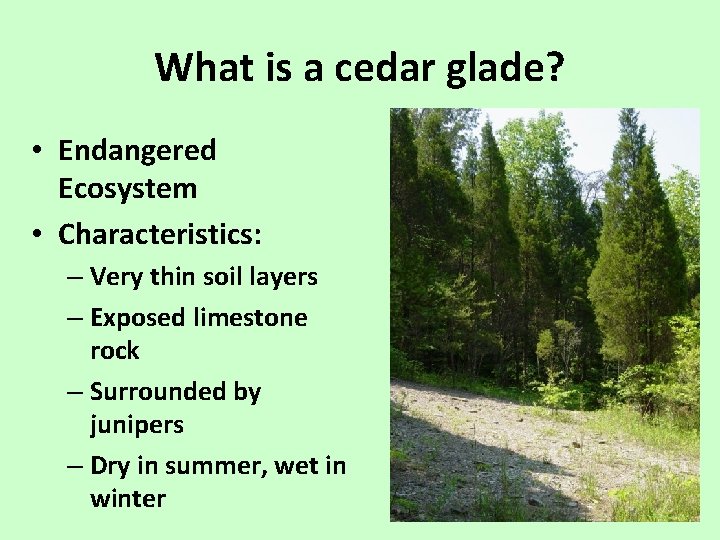 What is a cedar glade?

• Endangered Ecosystem
• Characteristics:
– Very thin soil layers
– Exposed limestone rock
– Surrounded by junipers
– Dry in summer, wet in winter